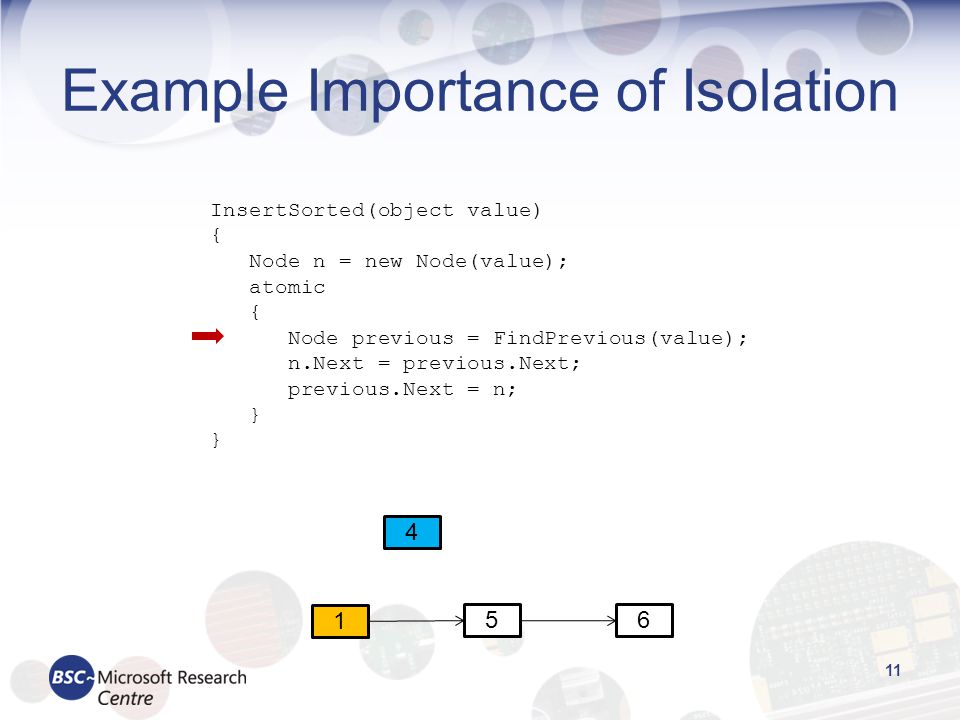 Example Importance of Isolation

InsertSorted(object value)
{
   Node n = new Node(value);
   atomic
   {
      Node previous = FindPrevious(value);
      n.Next = previous.Next;
      previous.Next = n;
   }
}

4

1

5

6

BSC Microsoft Research Centre

11